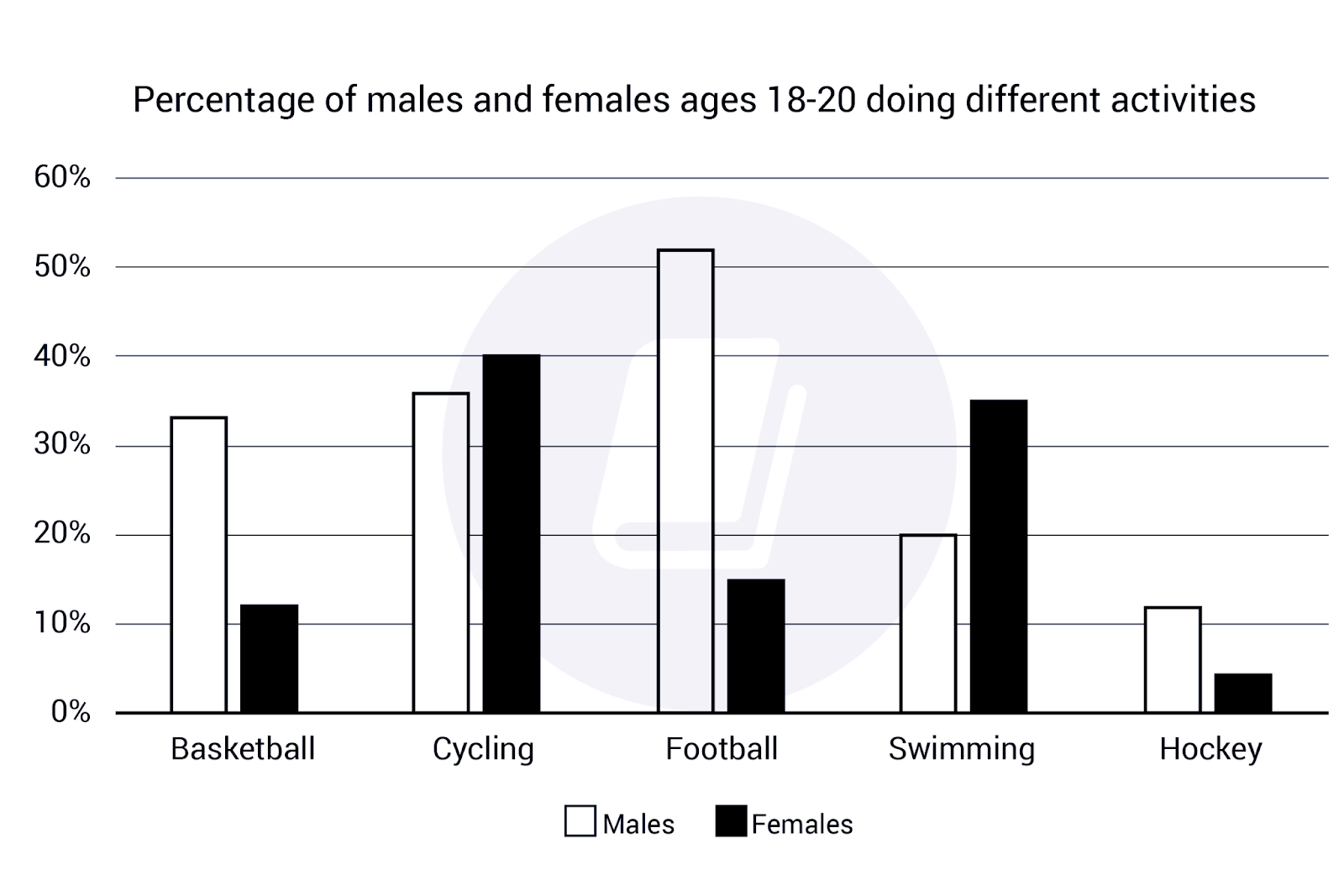 Percentage of males and females ages 18-20 doing different activities

60%
50%
40%
30%
20%
10%
0%

Basketball
Cycling
Football
Swimming
Hockey

Males
Females